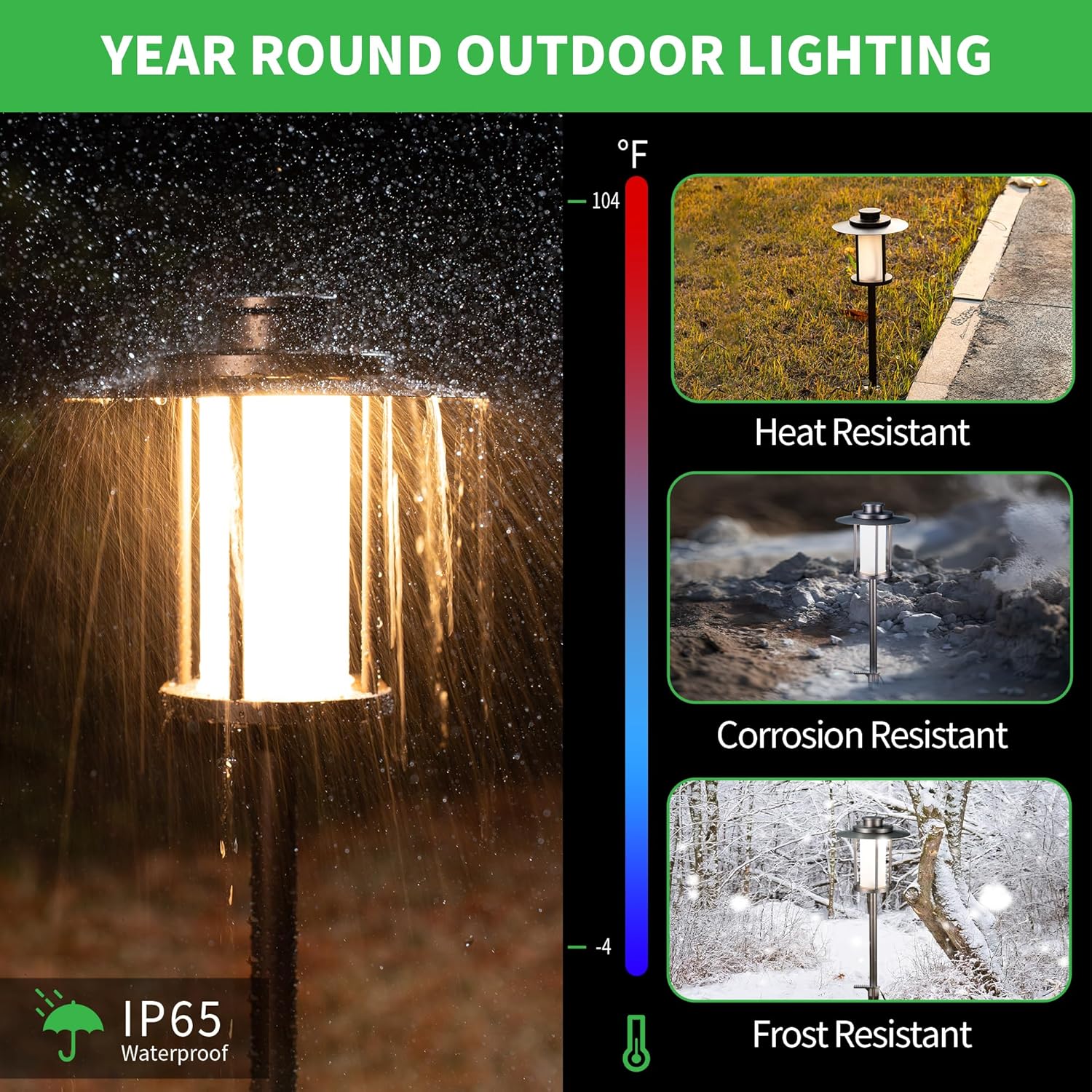 YEAR ROUND OUTDOOR LIGHTING

°F

104

-4

Heat Resistant

Corrosion Resistant

Frost Resistant

IP65
Waterproof